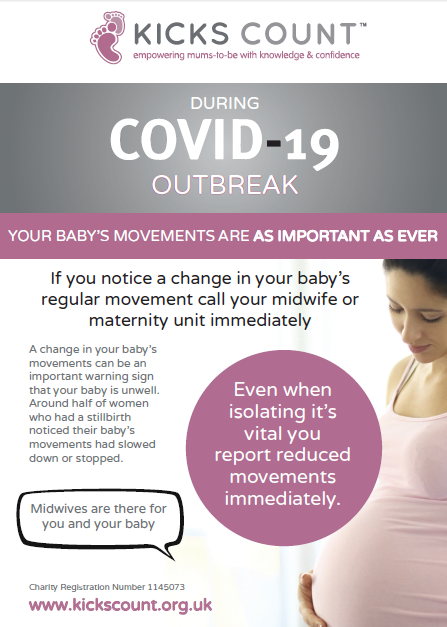 KICKS COUNT™
empowering mums-to-be with knowledge & confidence

DURING
COVID-19
OUTBREAK

YOUR BABY'S MOVEMENTS ARE AS IMPORTANT AS EVER

If you notice a change in your baby's regular movement call your midwife or maternity unit immediately

A change in your baby's movements can be an important warning sign that your baby is unwell. Around half of women who had a stillbirth noticed their baby's movements had slowed down or stopped.

Even when isolating it's vital you report reduced movements immediately.

Midwives are there for you and your baby

Charity Registration Number 1145073
www.kickscount.org.uk